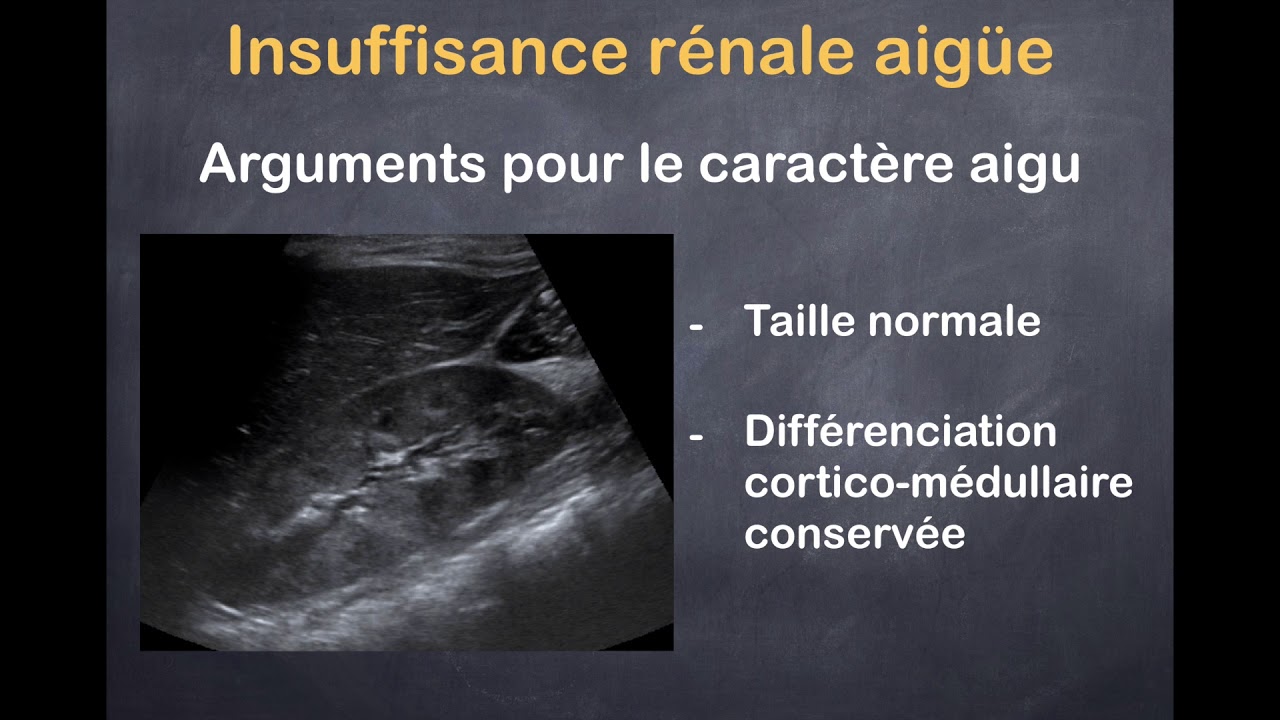 Insuffisance rénale aigüe

Arguments pour le caractère aigu

- Taille normale

- Différenciation cortico-médullaire conservée